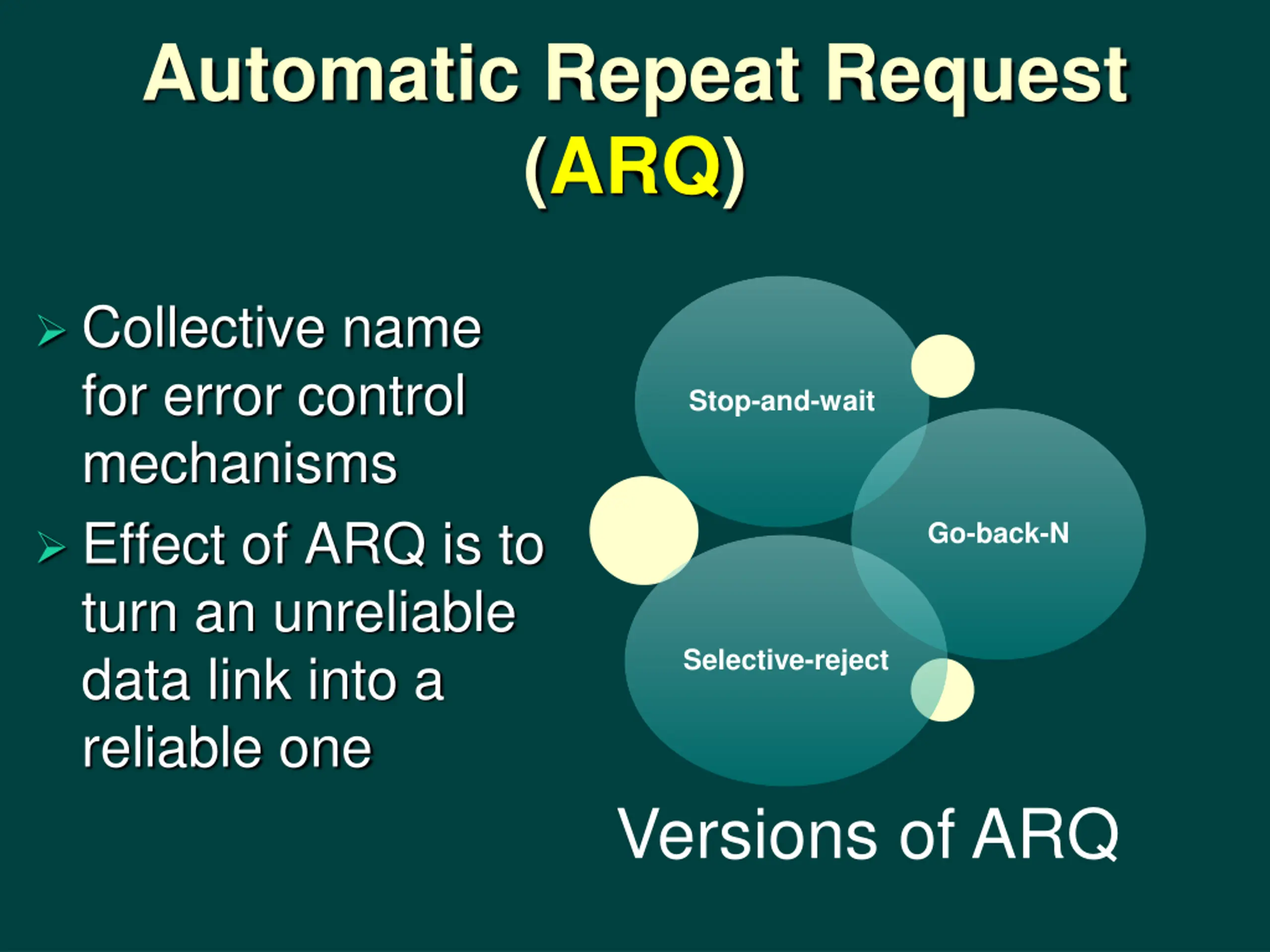 Automatic Repeat Request (ARQ)

➢ Collective name for error control mechanisms

➢ Effect of ARQ is to turn an unreliable data link into a reliable one

Stop-and-wait

Go-back-N

Selective-reject

Versions of ARQ